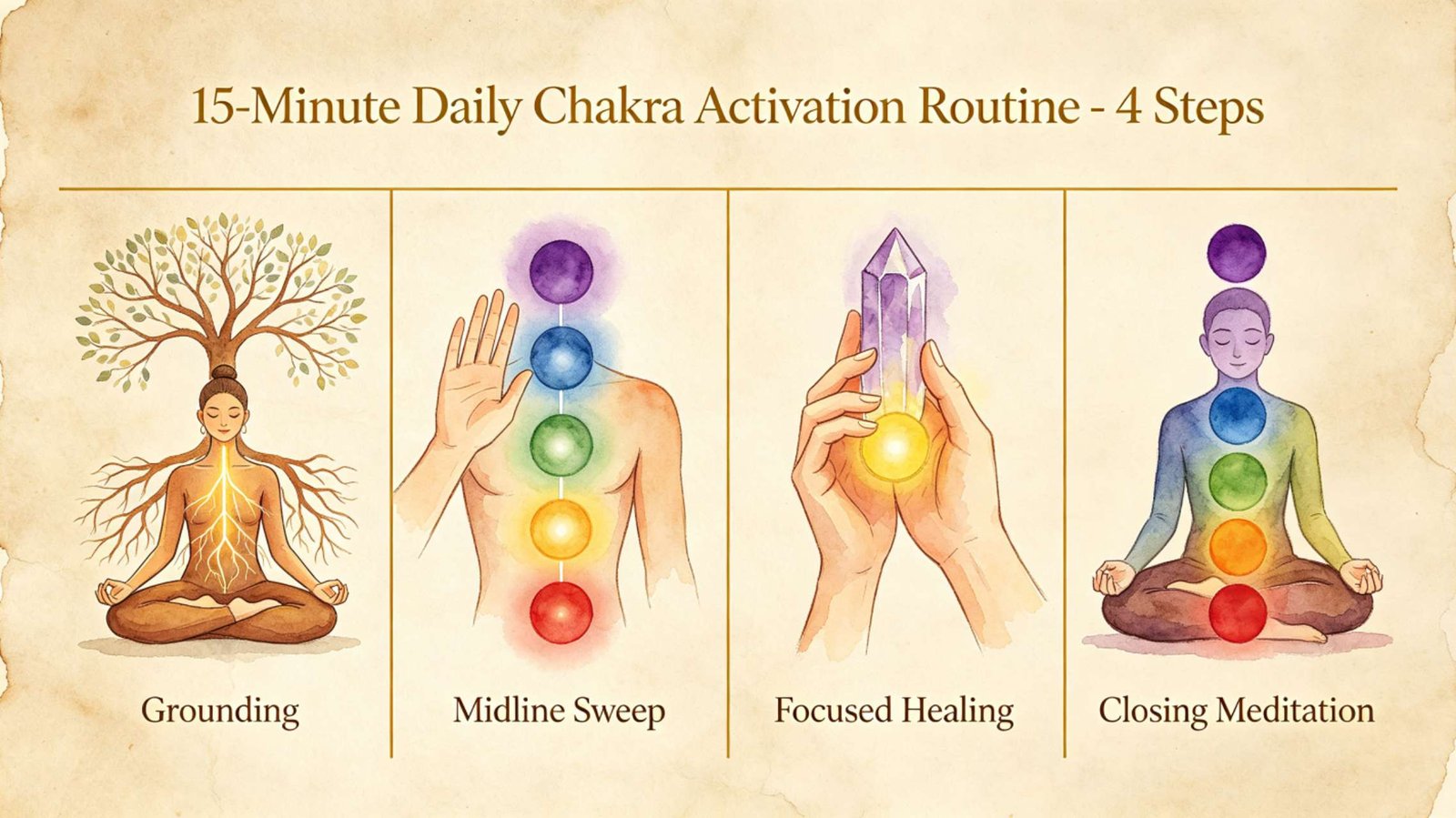 15-Minute Daily Chakra Activation Routine - 4 Steps

Grounding

Midline Sweep

Focused Healing

Closing Meditation